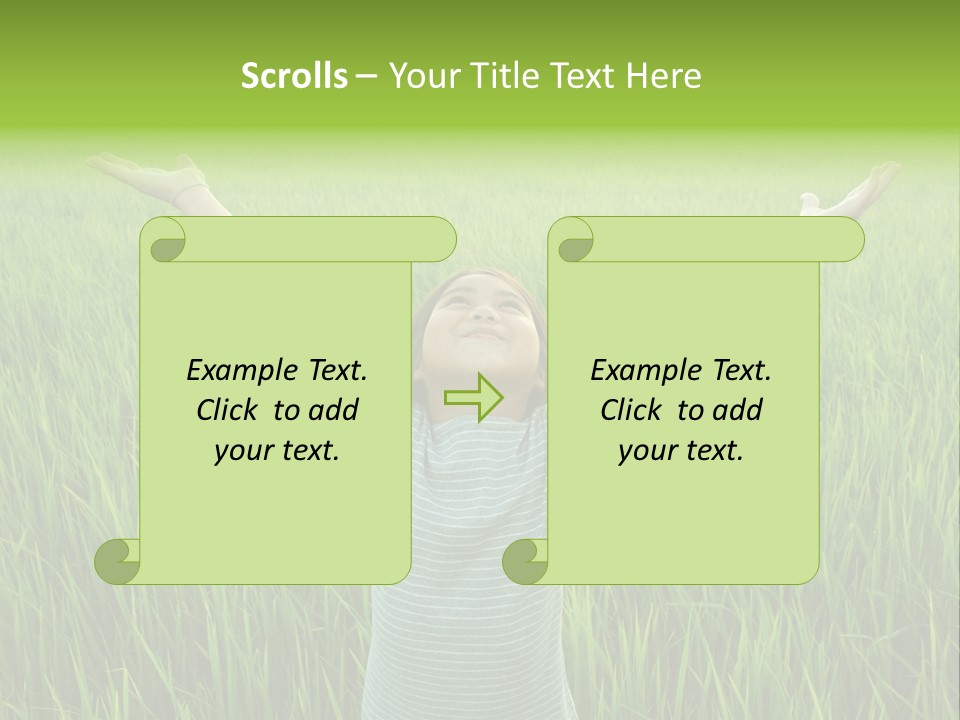 Scrolls – Your Title Text Here

Example Text. Click to add your text.

Example Text. Click to add your text.